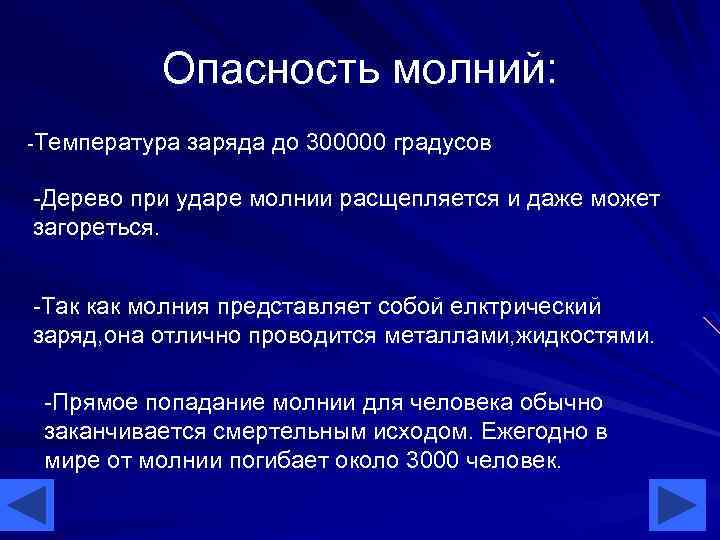 Опасность молний:

-Температура заряда до 300000 градусов

-Дерево при ударе молнии расщепляется и даже может загореться.

-Так как молния представляет собой елктрический заряд,она отлично проводится металлами,жидкостями.

-Прямое попадание молнии для человека обычно заканчивается смертельным исходом. Ежегодно в мире от молнии погибает около 3000 человек.